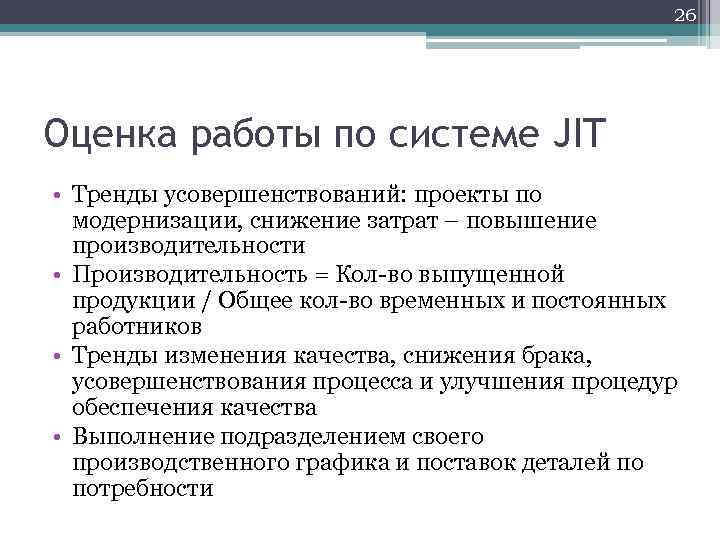 26

Оценка работы по системе JIT

• Тренды усовершенствований: проекты по модернизации, снижение затрат – повышение производительности
• Производительность = Кол-во выпущенной продукции / Общее кол-во временных и постоянных работников
• Тренды изменения качества, снижения брака, усовершенствования процесса и улучшения процедур обеспечения качества
• Выполнение подразделением своего производственного графика и поставок деталей по потребности